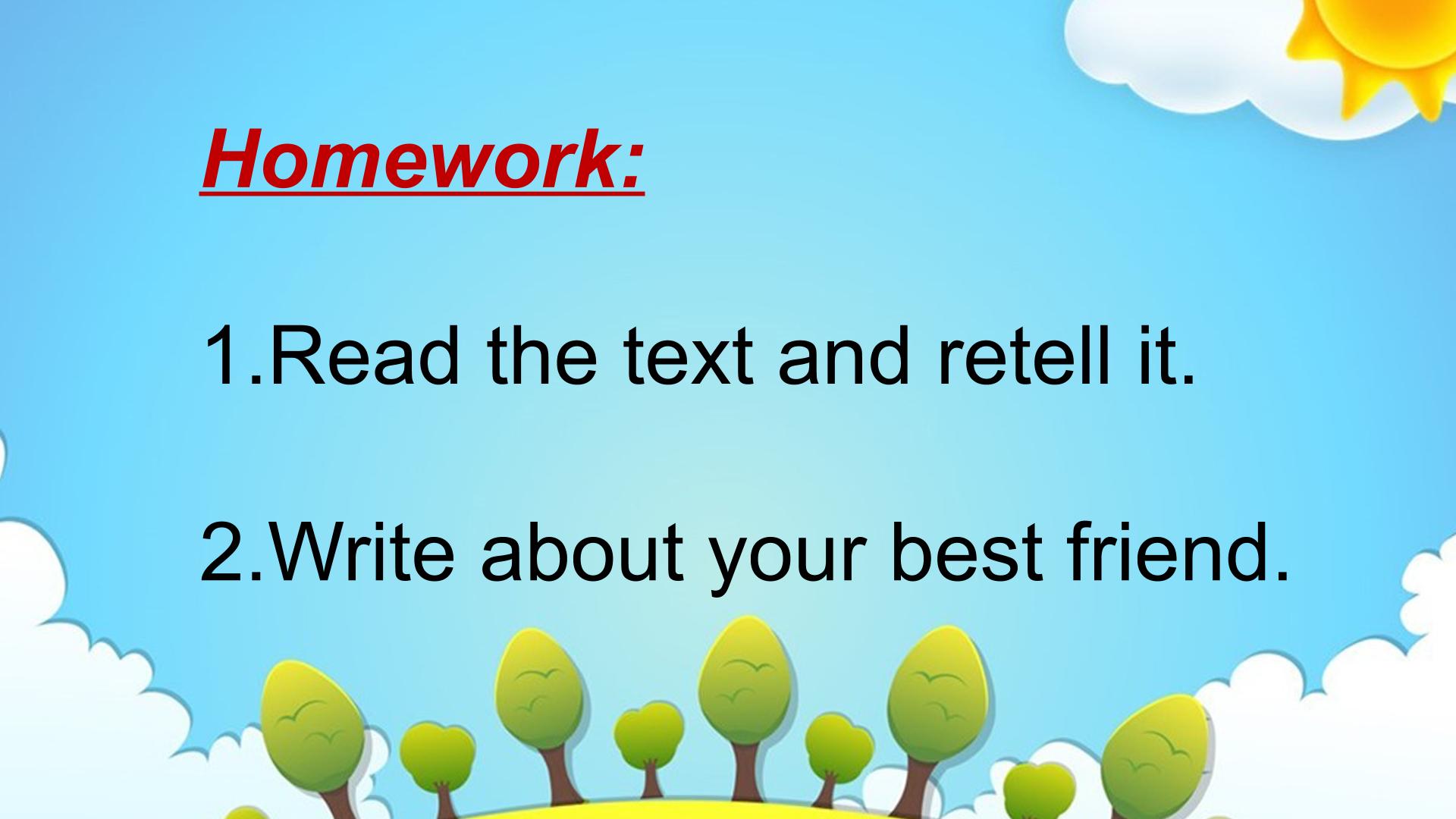 Homework:

1.Read the text and retell it.

2.Write about your best friend.